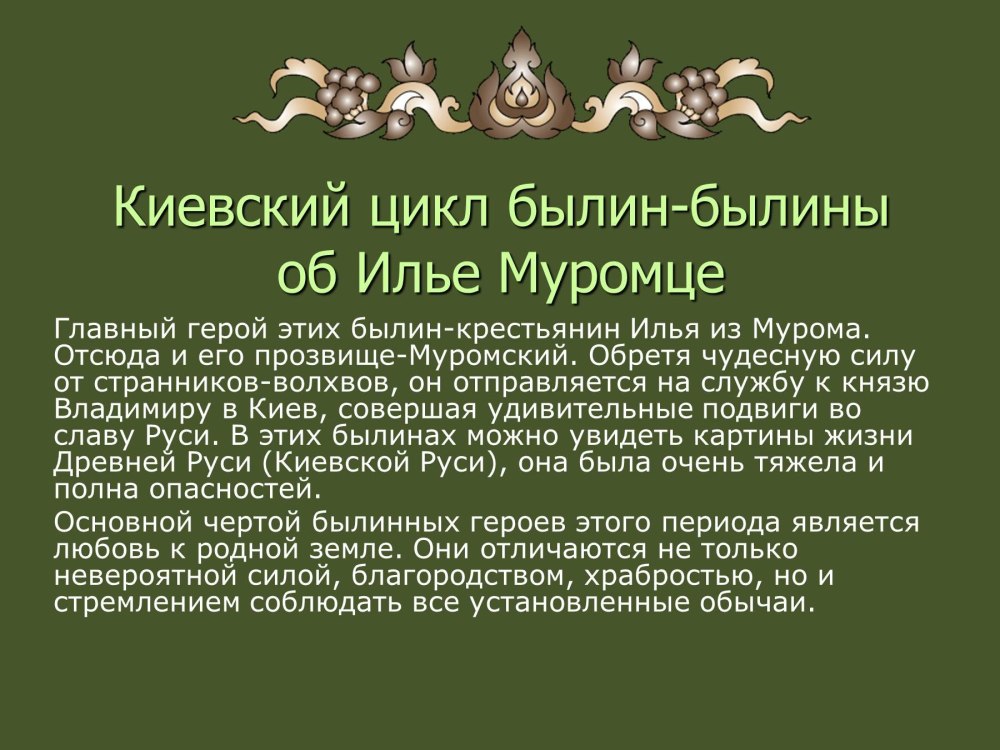 Киевский цикл былин-былины об Илье Муромце

Главный герой этих былин-крестьянин Илья из Мурома. Отсюда и его прозвище-Муромский. Обретя чудесную силу от странников-волхвов, он отправляется на службу к князю Владимиру в Киев, совершая удивительные подвиги во славу Руси. В этих былинах можно увидеть картины жизни Древней Руси (Киевской Руси), она была очень тяжела и полна опасностей.

Основной чертой былинных героев этого периода является любовь к родной земле. Они отличаются не только невероятной силой, благородством, храбростью, но и стремлением соблюдать все установленные обычаи.